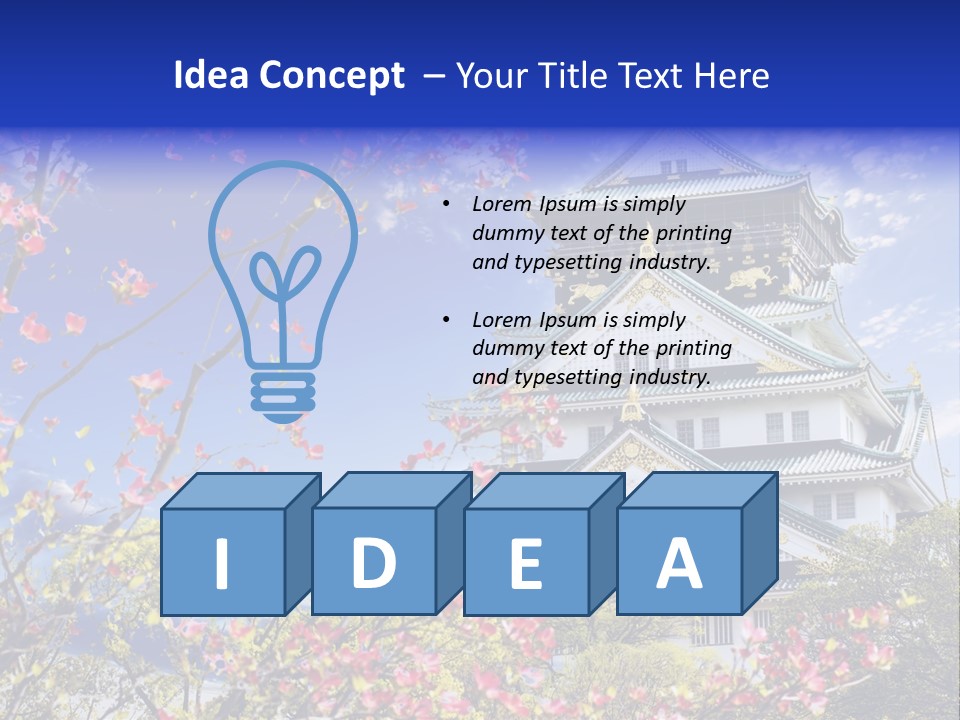 Idea Concept – Your Title Text Here

• Lorem Ipsum is simply dummy text of the printing and typesetting industry.

• Lorem Ipsum is simply dummy text of the printing and typesetting industry.

I D E A